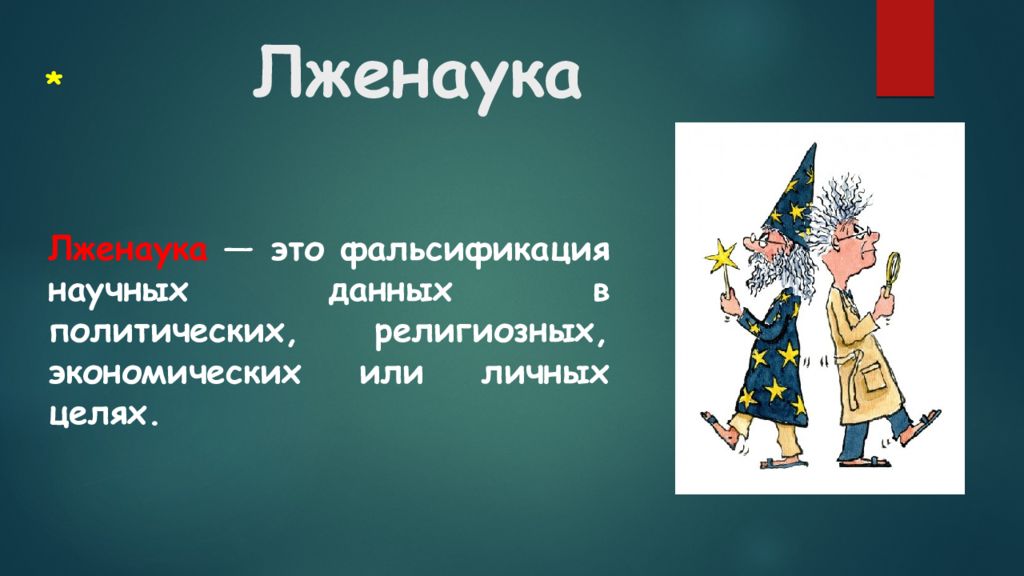 * Лженаука

Лженаука — это фальсификация научных данных в политических, религиозных, экономических или личных целях.